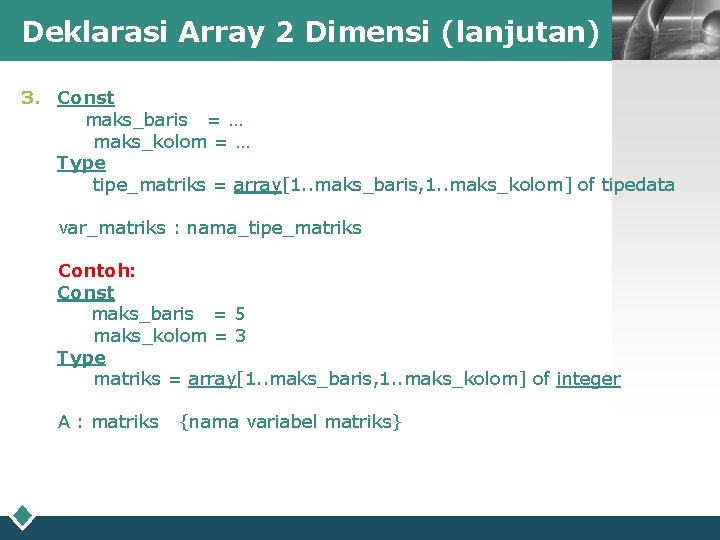 Deklarasi Array 2 Dimensi (lanjutan)

3. Const
maks_baris = …
maks_kolom = …
Type
tipe_matriks = array[1..maks_baris,1..maks_kolom] of tipedata

var_matriks : nama_tipe_matriks

Contoh:
Const
maks_baris = 5
maks_kolom = 3
Type
matriks = array[1..maks_baris,1..maks_kolom] of integer

A : matriks {nama variabel matriks}